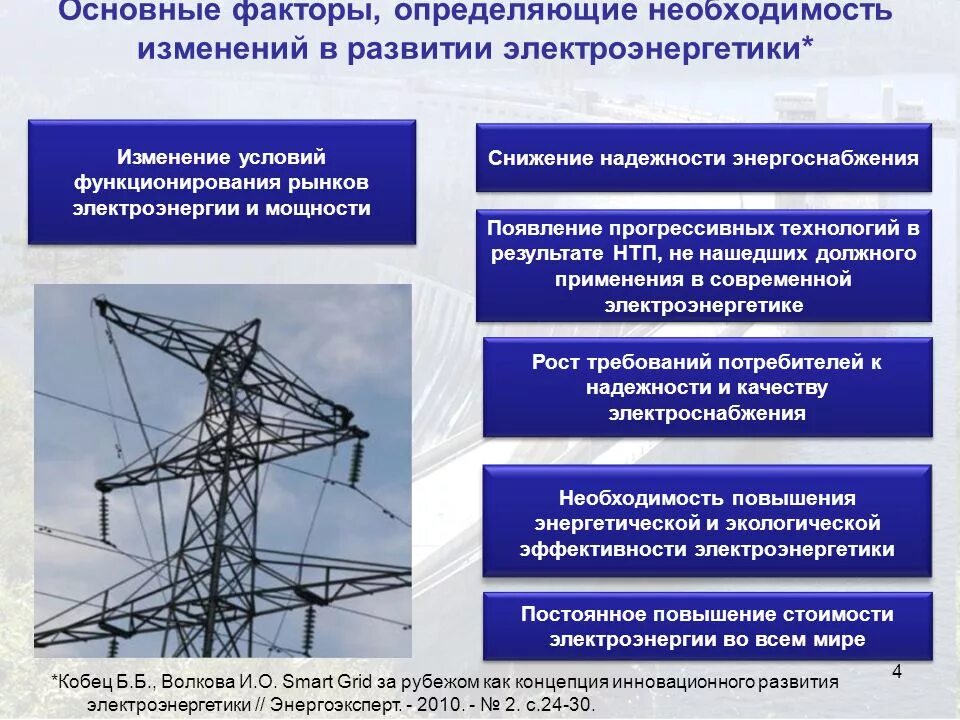 Основные факторы, определяющие необходимость изменений в развитии электроэнергетики*

Изменение условий функционирования рынков электроэнергии и мощности

Снижение надежности энергоснабжения

Появление прогрессивных технологий в результате НТП, не нашедших должного применения в современной электроэнергетике

Рост требований потребителей к надежности и качеству электроснабжения

Необходимость повышения энергетической и экологической эффективности электроэнергетики

Постоянное повышение стоимости электроэнергии во всем мире

4

*Кобец Б.Б., Волкова И.О. Smart Grid за рубежом как концепция инновационного развития электроэнергетики // Энергоэксперт. - 2010. - № 2. с.24-30.